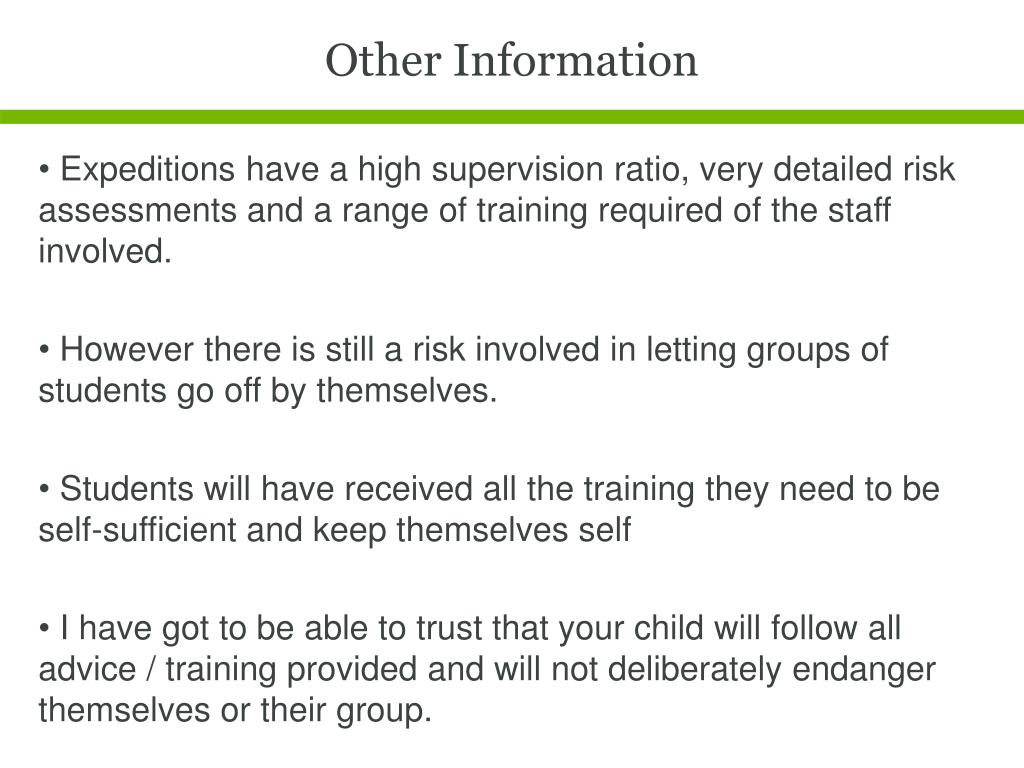 Other Information

• Expeditions have a high supervision ratio, very detailed risk assessments and a range of training required of the staff involved.

• However there is still a risk involved in letting groups of students go off by themselves.

• Students will have received all the training they need to be self-sufficient and keep themselves self

• I have got to be able to trust that your child will follow all advice / training provided and will not deliberately endanger themselves or their group.